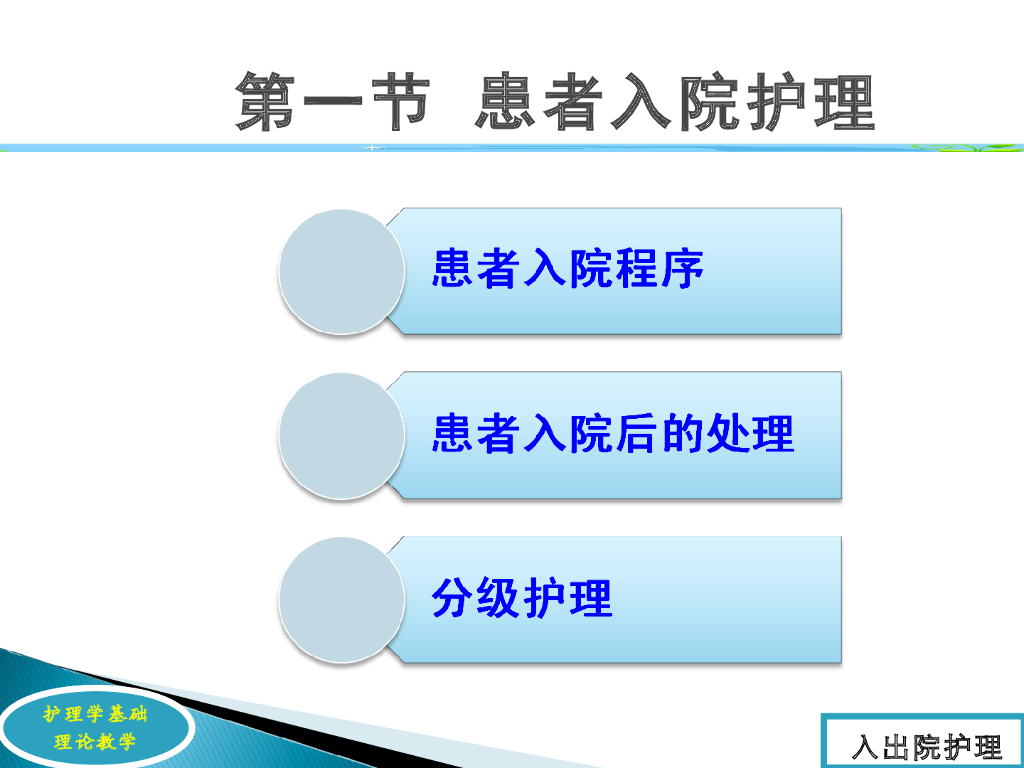 第一节 患者入院护理

患者入院程序

患者入院后的处理

分级护理

护理学基础
理论教学

入出院护理